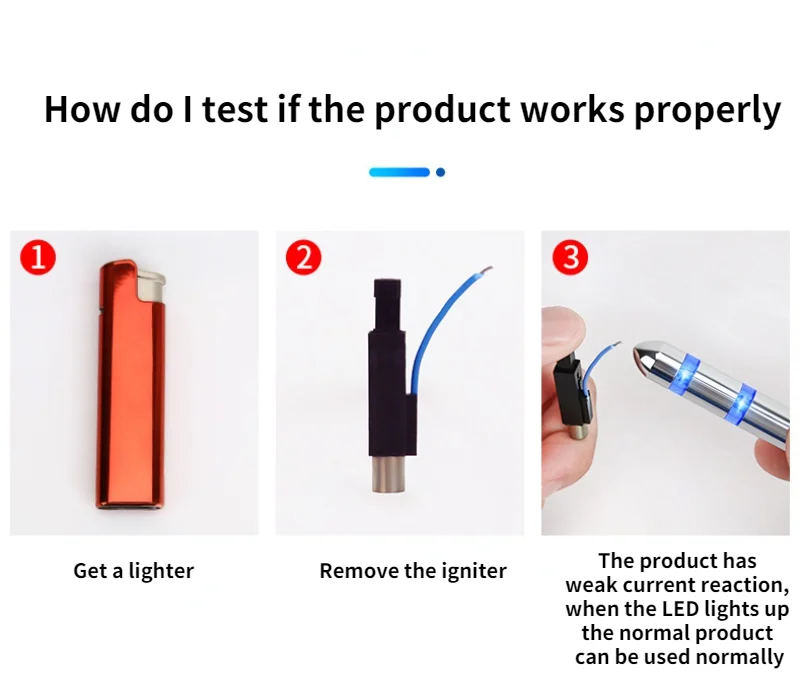 How do I test if the product works properly

1

Get a lighter

2

Remove the igniter

3

The product has weak current reaction, when the LED lights up the normal product can be used normally